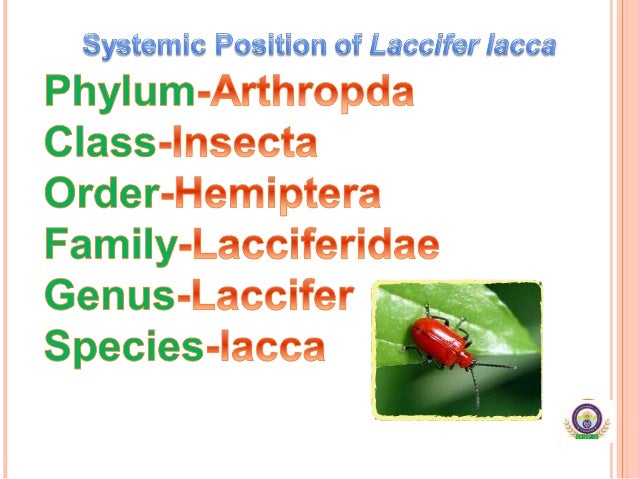 Systemic Position of Laccifer lacca

Phylum-Arthropda
Class-Insecta
Order-Hemiptera
Family-Lacciferidae
Genus-Laccifer
Species-lacca